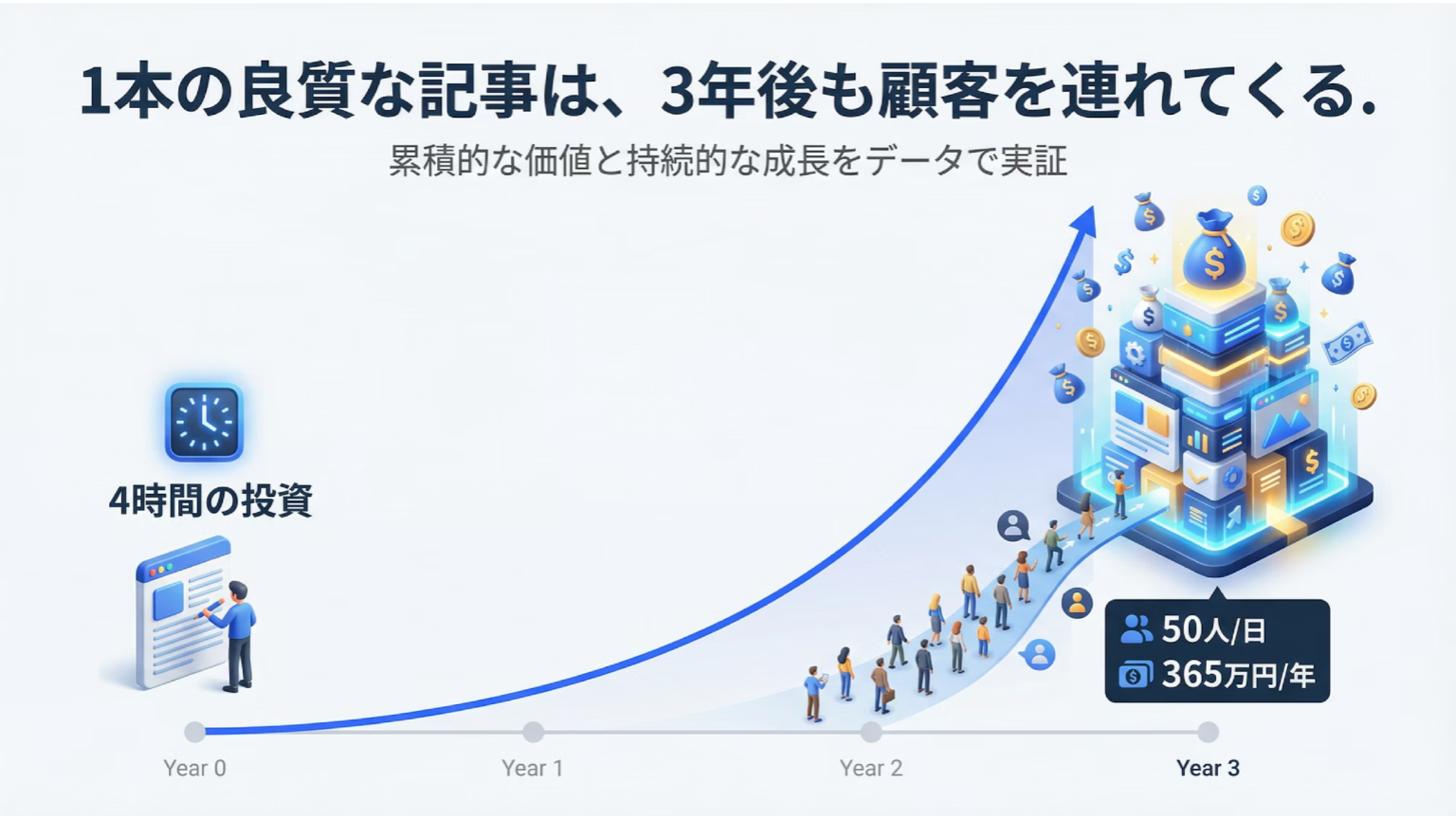 1本の良質な記事は、3年後も顧客を連れてくる.

累積的な価値と持続的な成長をデータで実証

4時間の投資

50人/日
365万円/年

Year 0
Year 1
Year 2
Year 3